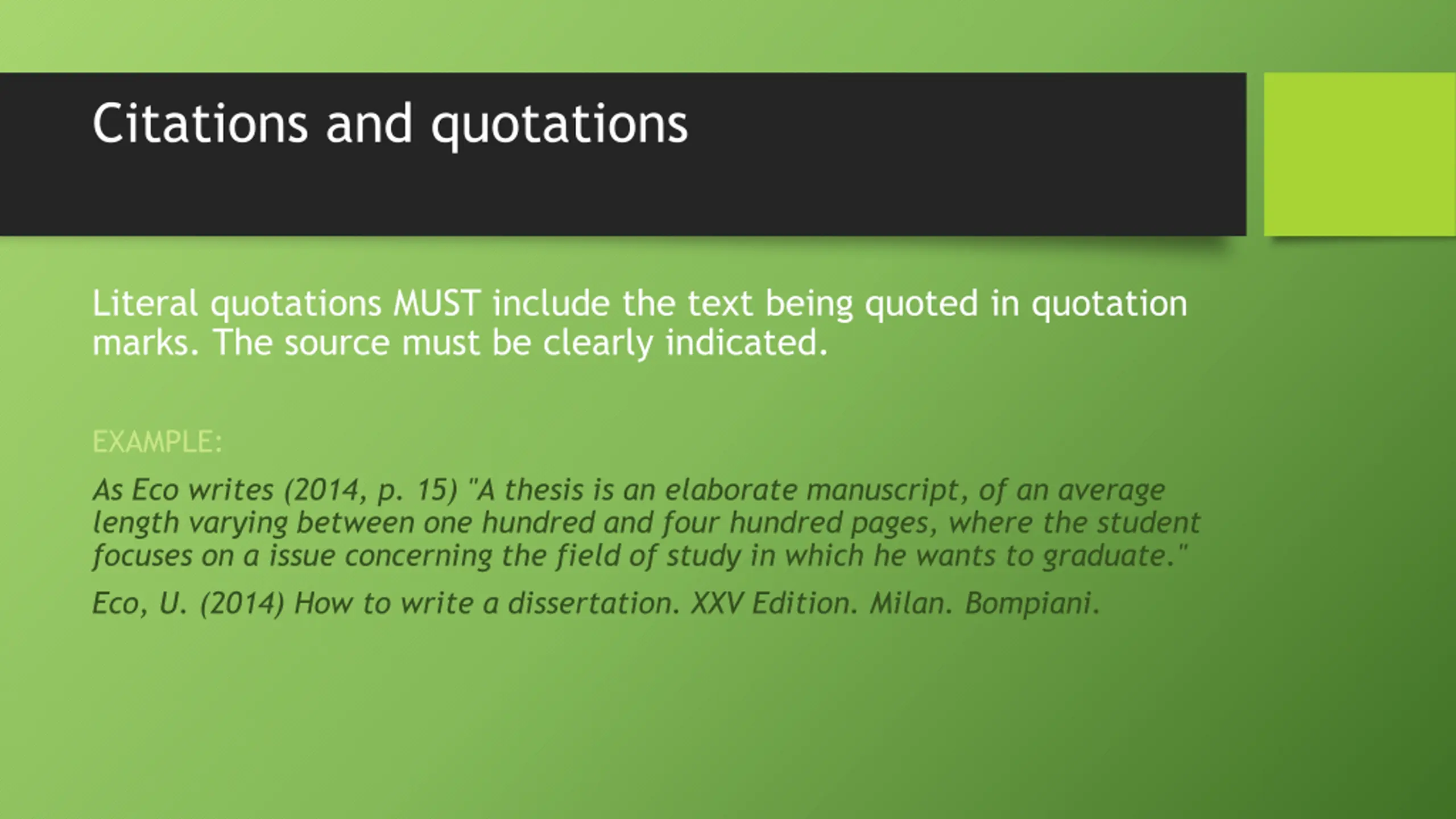 Citations and quotations

Literal quotations MUST include the text being quoted in quotation marks. The source must be clearly indicated.

EXAMPLE:

As Eco writes (2014, p. 15) "A thesis is an elaborate manuscript, of an average length varying between one hundred and four hundred pages, where the student focuses on a issue concerning the field of study in which he wants to graduate."

Eco, U. (2014) How to write a dissertation. XXV Edition. Milan. Bompiani.